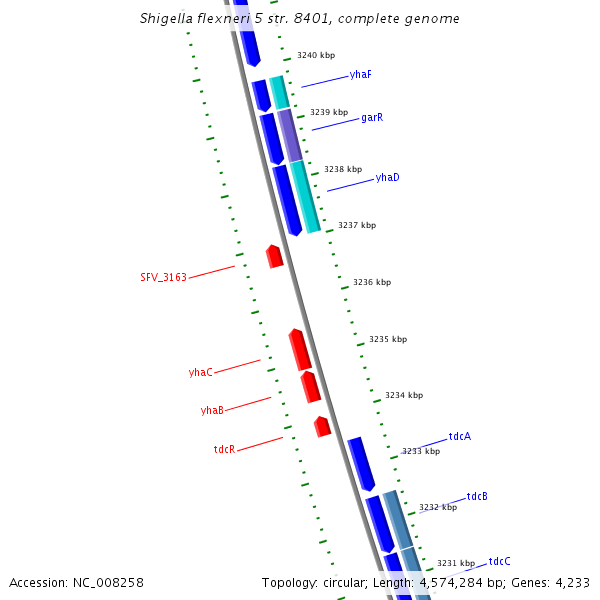 Shigella flexneri 5 str. 8401, complete genome

3240 kbp
yhaF
3239 kbp
garR
3238 kbp
yhaD
3237 kbp
SFV_3163
3236 kbp
3235 kbp
yhaC
3234 kbp
yhaB
tdcR
tdcA
3233 kbp
tdcB
3232 kbp
3231 kbp
tdcC

Accession: NC_008258
Topology: circular; Length: 4,574,284 bp; Genes: 4,233